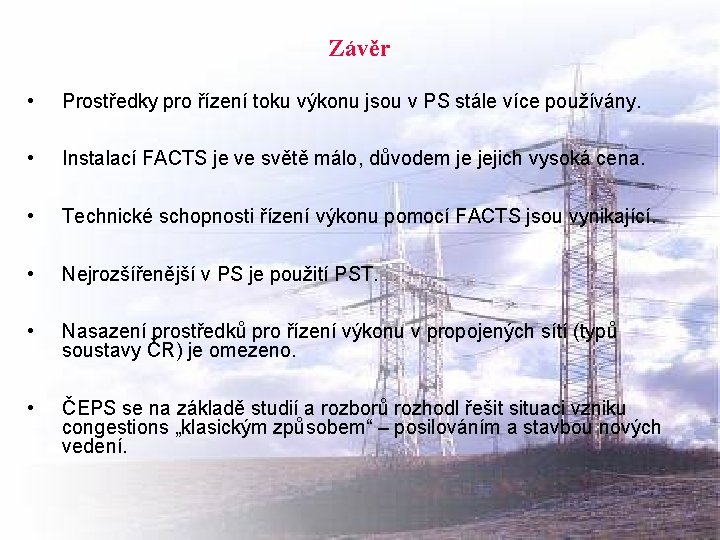 Závěr

• Prostředky pro řízení toku výkonu jsou v PS stále více používány.

• Instalací FACTS je ve světě málo, důvodem je jejich vysoká cena.

• Technické schopnosti řízení výkonu pomocí FACTS jsou vynikající.

• Nejrozšířenější v PS je použití PST.

• Nasazení prostředků pro řízení výkonu v propojených sítí (typů soustavy ČR) je omezeno.

• ČEPS se na základě studií a rozborů rozhodl řešit situaci vzniku congestions „klasickým způsobem“ – posilováním a stavbou nových vedení.